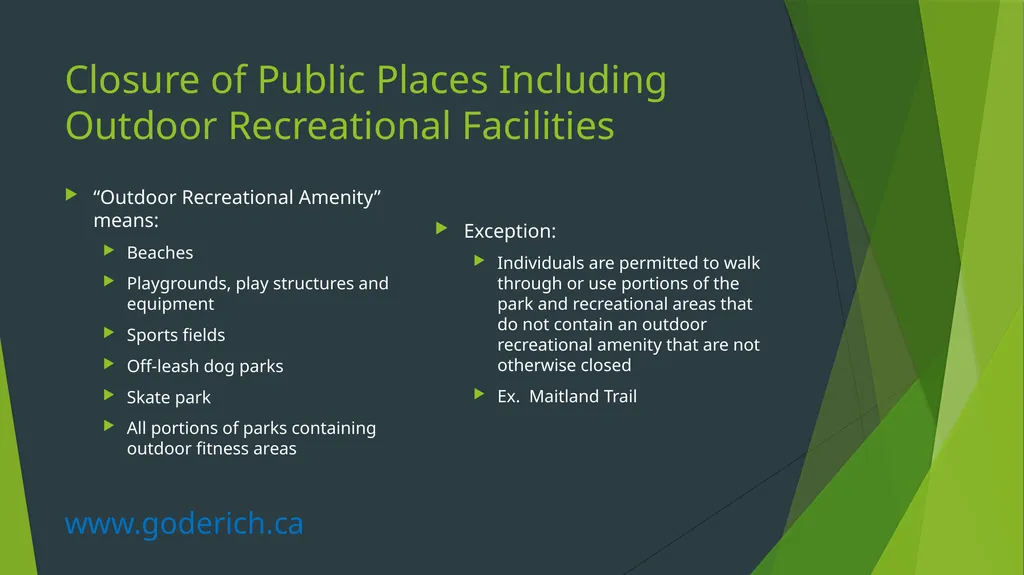 Closure of Public Places Including Outdoor Recreational Facilities

“Outdoor Recreational Amenity” means:

Beaches

Playgrounds, play structures and equipment

Sports fields

Off-leash dog parks

Skate park

All portions of parks containing outdoor fitness areas

Exception:

Individuals are permitted to walk through or use portions of the park and recreational areas that do not contain an outdoor recreational amenity that are not otherwise closed

Ex. Maitland Trail

www.goderich.ca